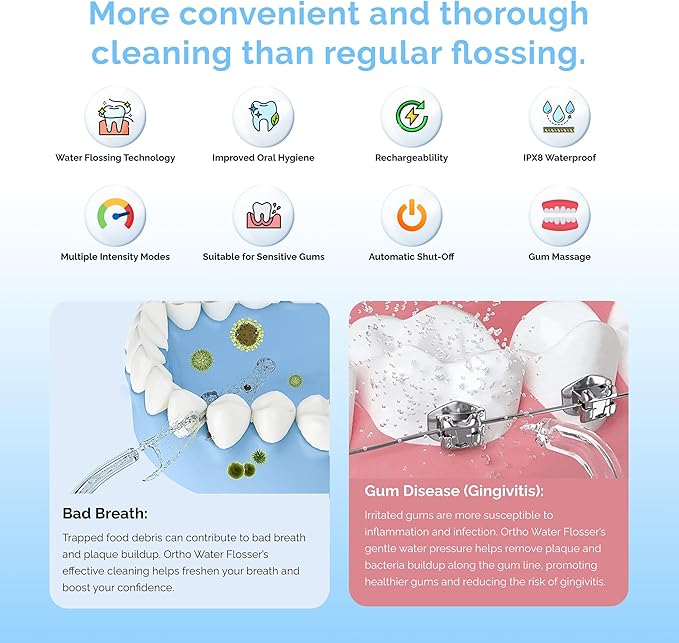 More convenient and thorough cleaning than regular flossing.

Water Flossing Technology

Improved Oral Hygiene

Rechargeablility

IPX8 Waterproof

Multiple Intensity Modes

Suitable for Sensitive Gums

Automatic Shut-Off

Gum Massage

Bad Breath:

Trapped food debris can contribute to bad breath and plaque buildup. Ortho Water Flosser's effective cleaning helps freshen your breath and boost your confidence.

Gum Disease (Gingivitis):

Irritated gums are more susceptible to inflammation and infection. Ortho Water Flosser's gentle water pressure helps remove plaque and bacteria buildup along the gum line, promoting healthier gums and reducing the risk of gingivitis.